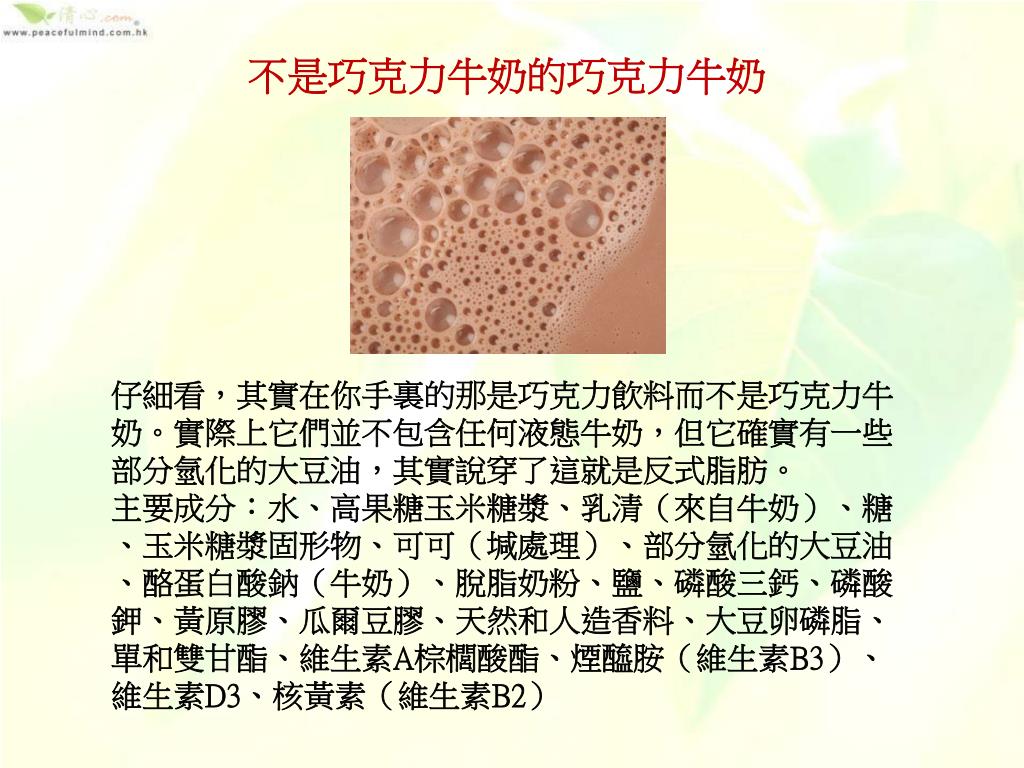 清心.com
www.peacefulmind.com.hk

不是巧克力牛奶的巧克力牛奶

仔細看，其實在你手裏的那是巧克力飲料而不是巧克力牛奶。實際上它們並不包含任何液態牛奶，但它確實有一些部分氫化的大豆油，其實說穿了這就是反式脂肪。
主要成分：水、高果糖玉米糖漿、乳清（來自牛奶）、糖、玉米糖漿固形物、可可（堿處理）、部分氫化的大豆油、酪蛋白酸鈉（牛奶）、脫脂奶粉、鹽、磷酸三鈣、磷酸鉀、黃原膠、瓜爾豆膠、天然和人造香料、大豆卵磷脂、單和雙甘酯、維生素A棕櫚酸酯、煙醯胺（維生素B3）、維生素D3、核黃素（維生素B2）